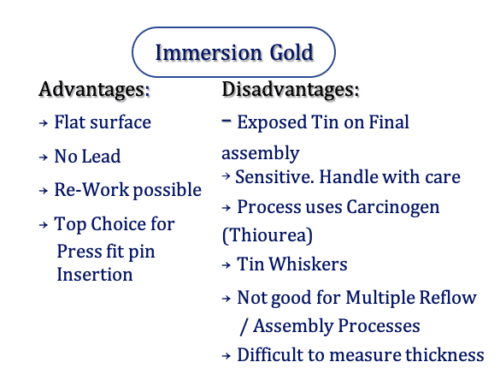 Immersion Gold

Advantages:

→ Flat surface

→ No Lead

→ Re-Work possible

→ Top Choice for Press fit pin Insertion

Disadvantages:

− Exposed Tin on Final assembly

→ Sensitive. Handle with care

→ Process uses Carcinogen (Thiourea)

→ Tin Whiskers

→ Not good for Multiple Reflow / Assembly Processes

→ Difficult to measure thickness